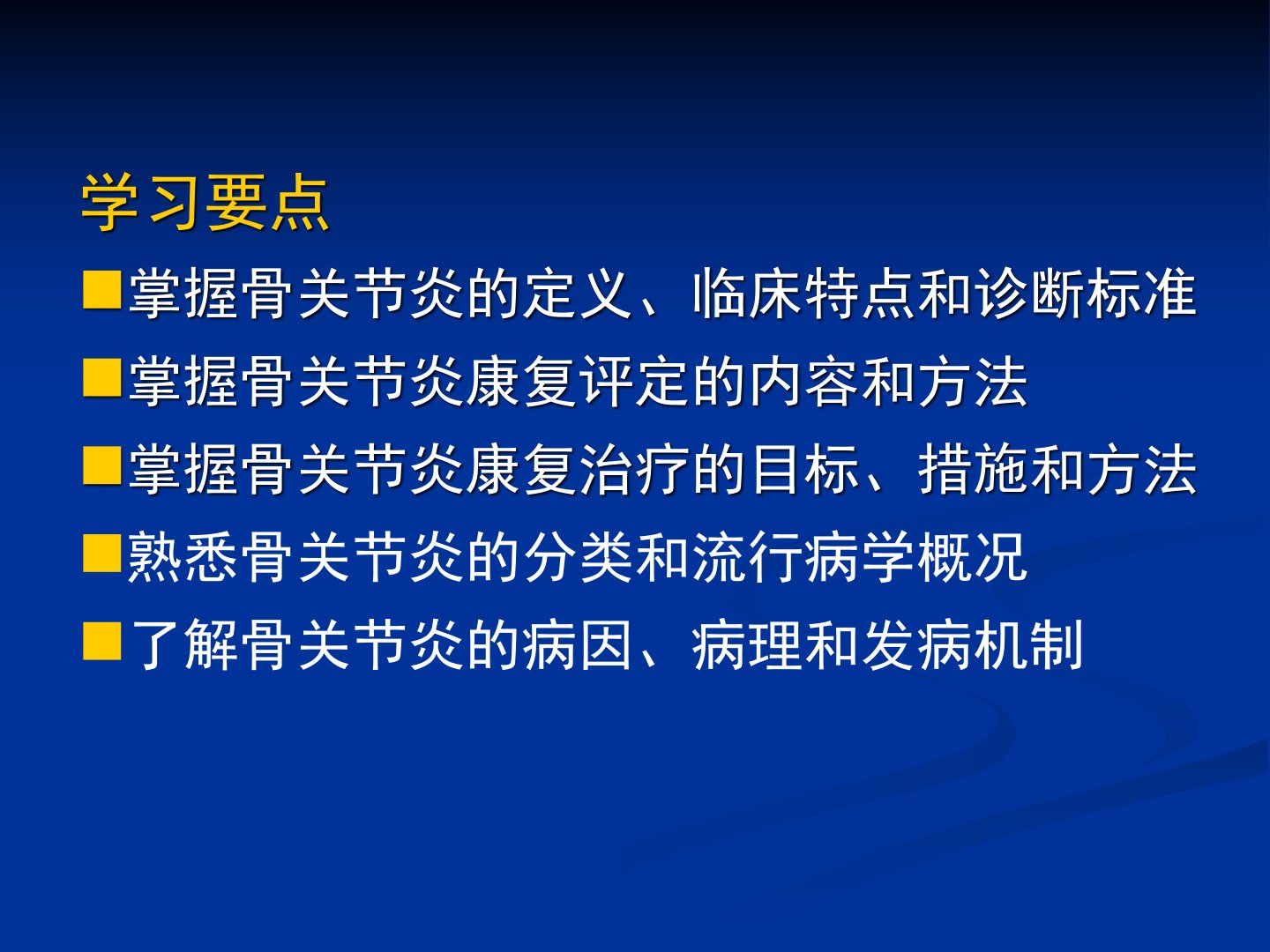 学习要点

■掌握骨关节炎的定义、临床特点和诊断标准

■掌握骨关节炎康复评定的内容和方法

■掌握骨关节炎康复治疗的目标、措施和方法

■熟悉骨关节炎的分类和流行病学概况

■了解骨关节炎的病因、病理和发病机制